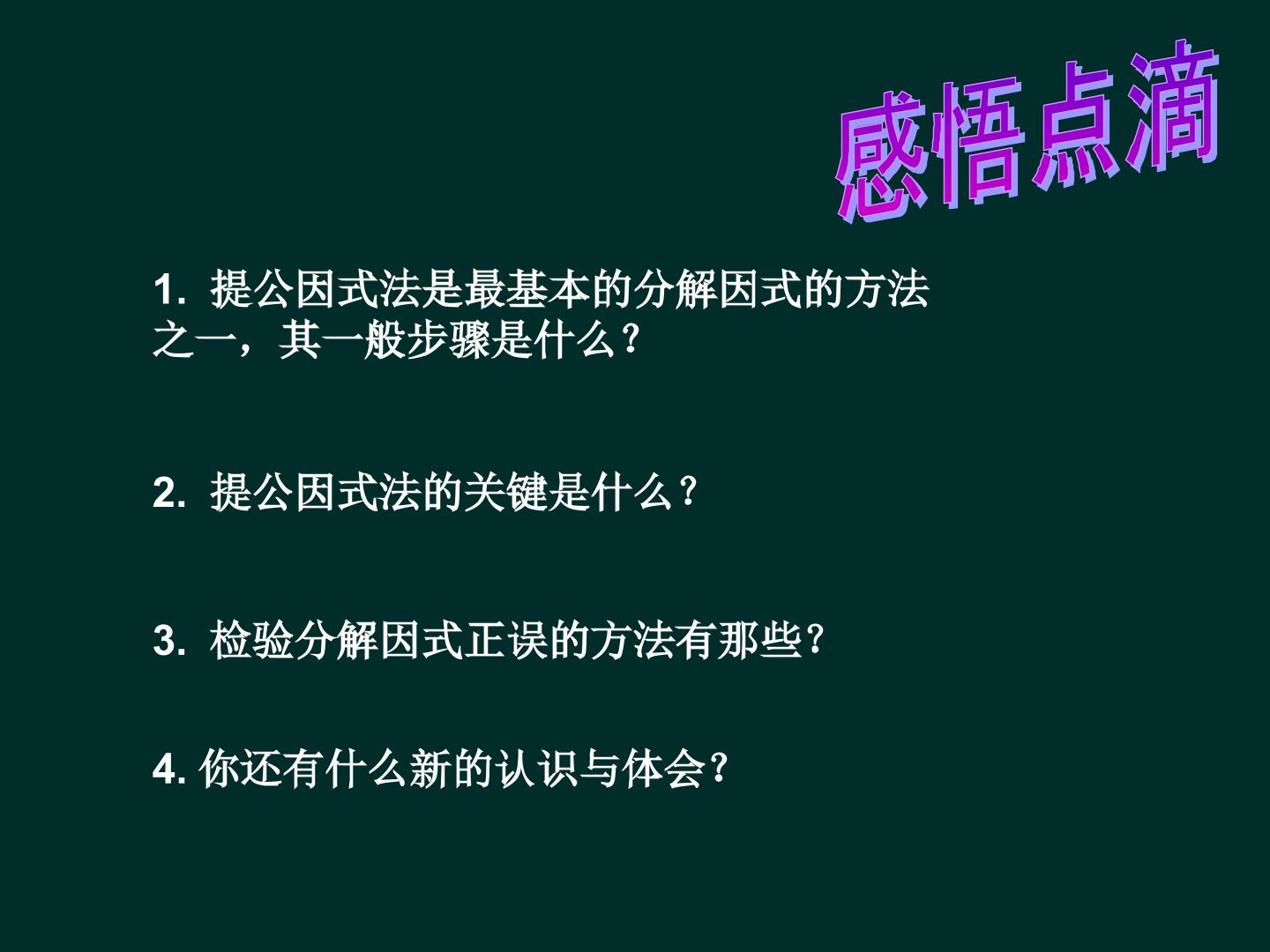 感悟点滴

1. 提公因式法是最基本的分解因式的方法之一，其一般步骤是什么？

2. 提公因式法的关键是什么？

3. 检验分解因式正误的方法有那些？

4. 你还有什么新的认识与体会？